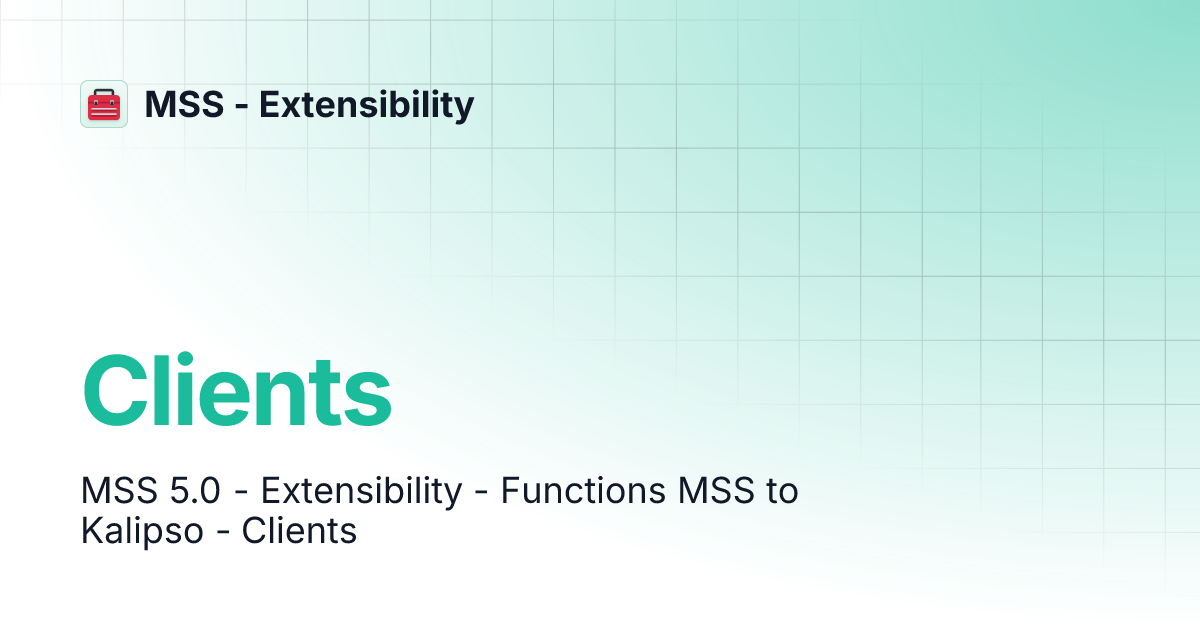 MSS - Extensibility

Clients

MSS 5.0 - Extensibility - Functions MSS to Kalipso - Clients